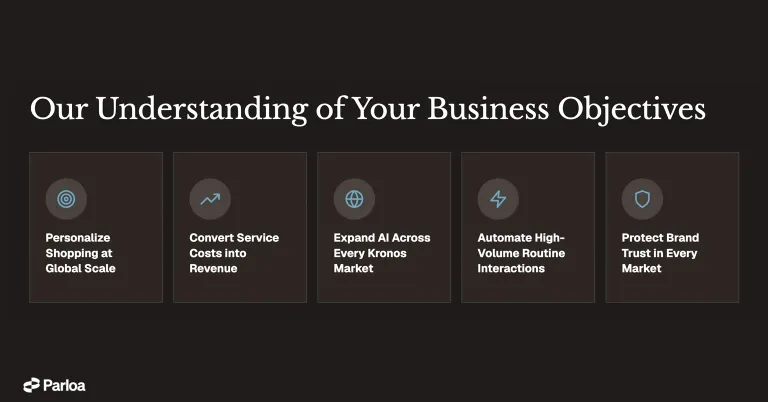 Our Understanding of Your Business Objectives

Personalize Shopping at Global Scale

Convert Service Costs into Revenue

Expand AI Across Every Kronos Market

Automate High-Volume Routine Interactions

Protect Brand Trust in Every Market

Parloa